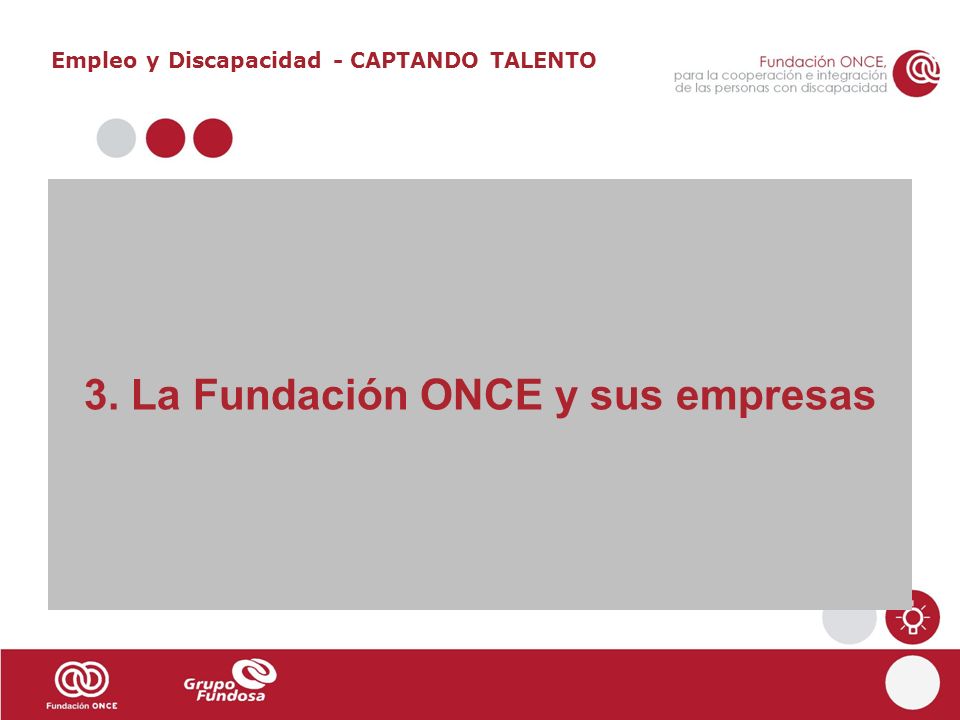 Empleo y Discapacidad - CAPTANDO TALENTO

Fundación ONCE,
para la cooperación e integración
de las personas con discapacidad

3. La Fundación ONCE y sus empresas

Fundación ONCE

Grupo Fundosa